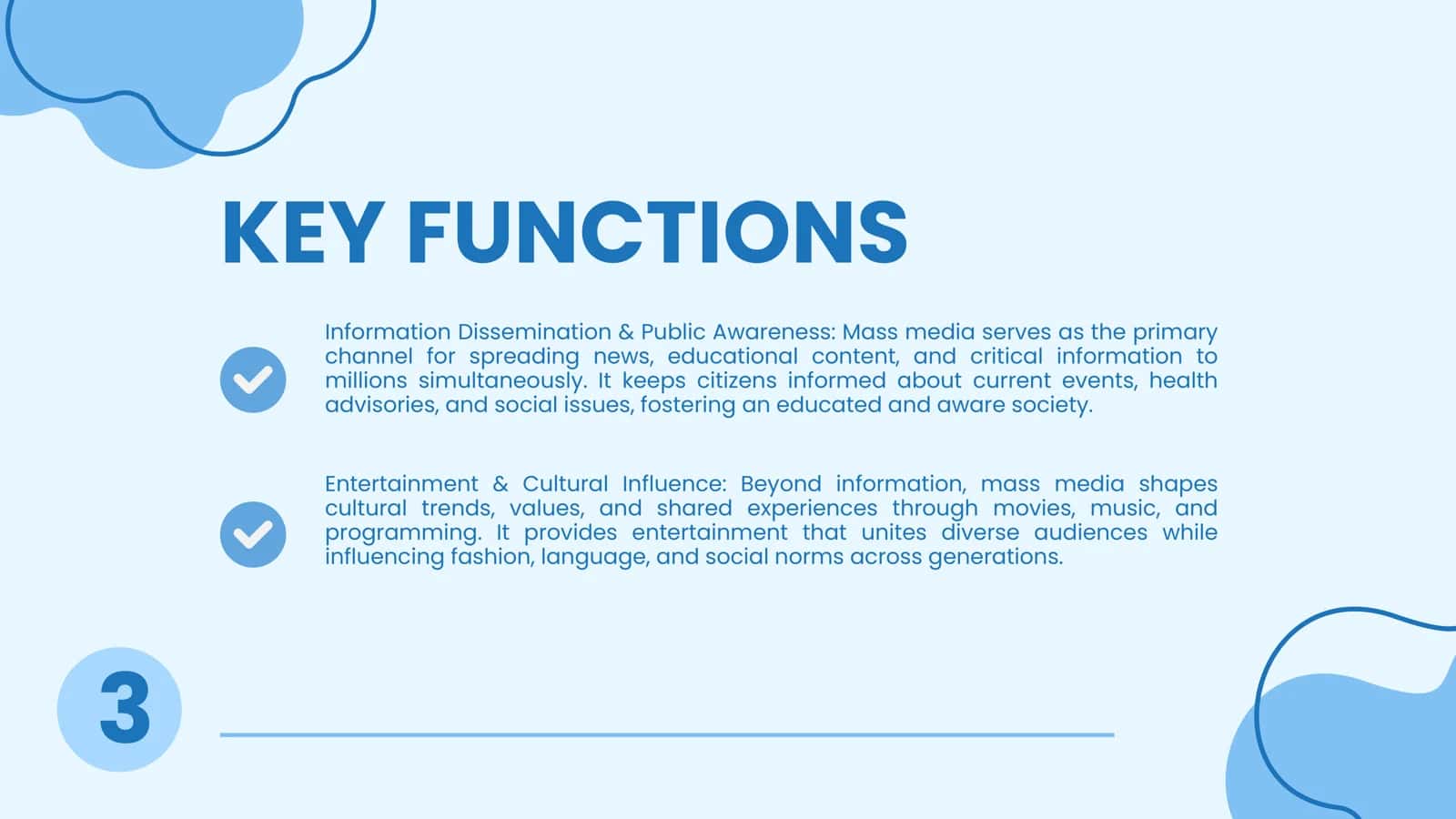 KEY FUNCTIONS

Information Dissemination & Public Awareness: Mass media serves as the primary channel for spreading news, educational content, and critical information to millions simultaneously. It keeps citizens informed about current events, health advisories, and social issues, fostering an educated and aware society.

Entertainment & Cultural Influence: Beyond information, mass media shapes cultural trends, values, and shared experiences through movies, music, and programming. It provides entertainment that unites diverse audiences while influencing fashion, language, and social norms across generations.

3